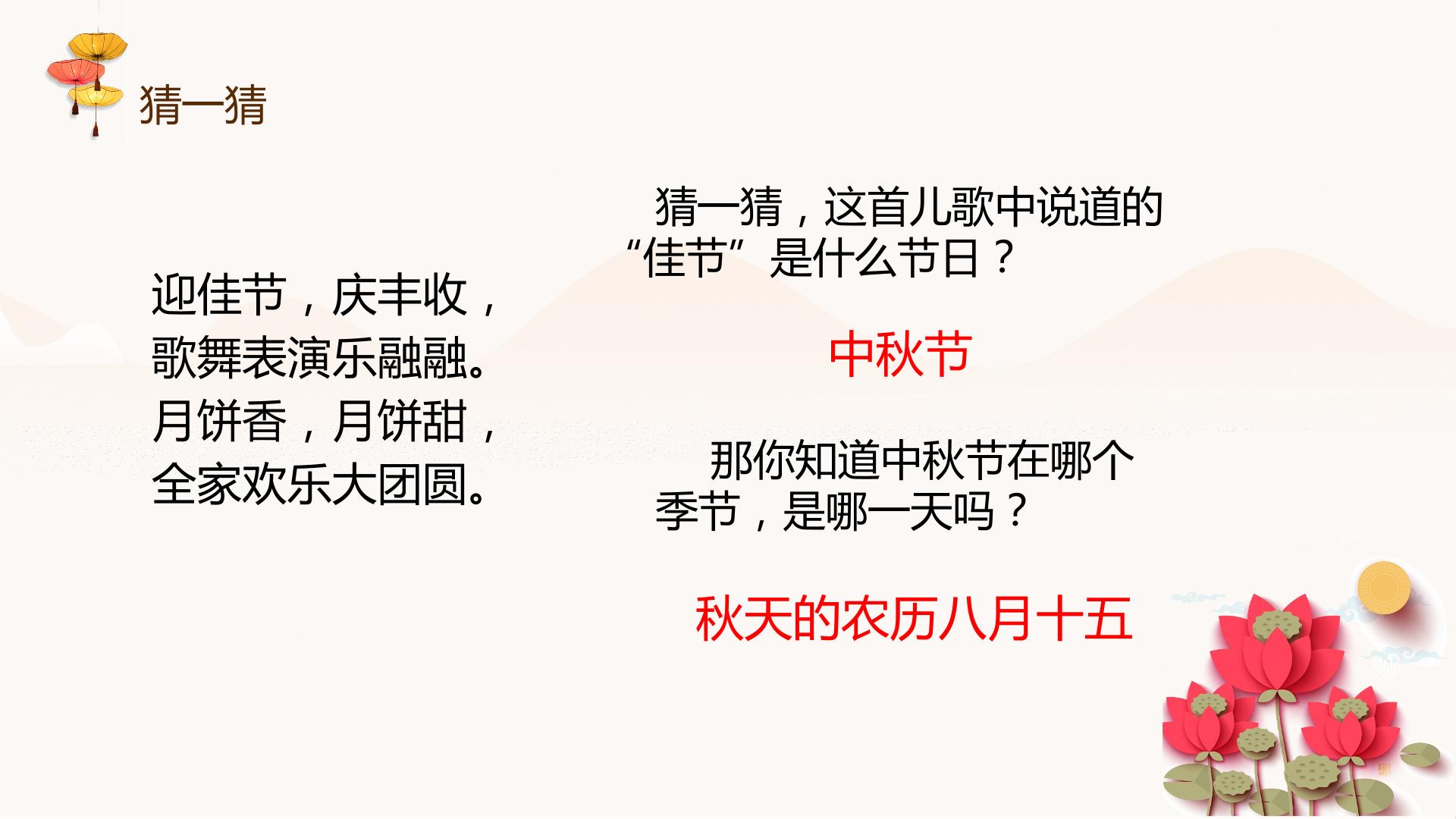 猜一猜

迎佳节，庆丰收，
歌舞表演乐融融。
月饼香，月饼甜，
全家欢乐大团圆。

猜一猜，这首儿歌中说道的“佳节”是什么节日？

中秋节

那你知道中秋节在哪个季节，是哪一天吗？

秋天的农历八月十五